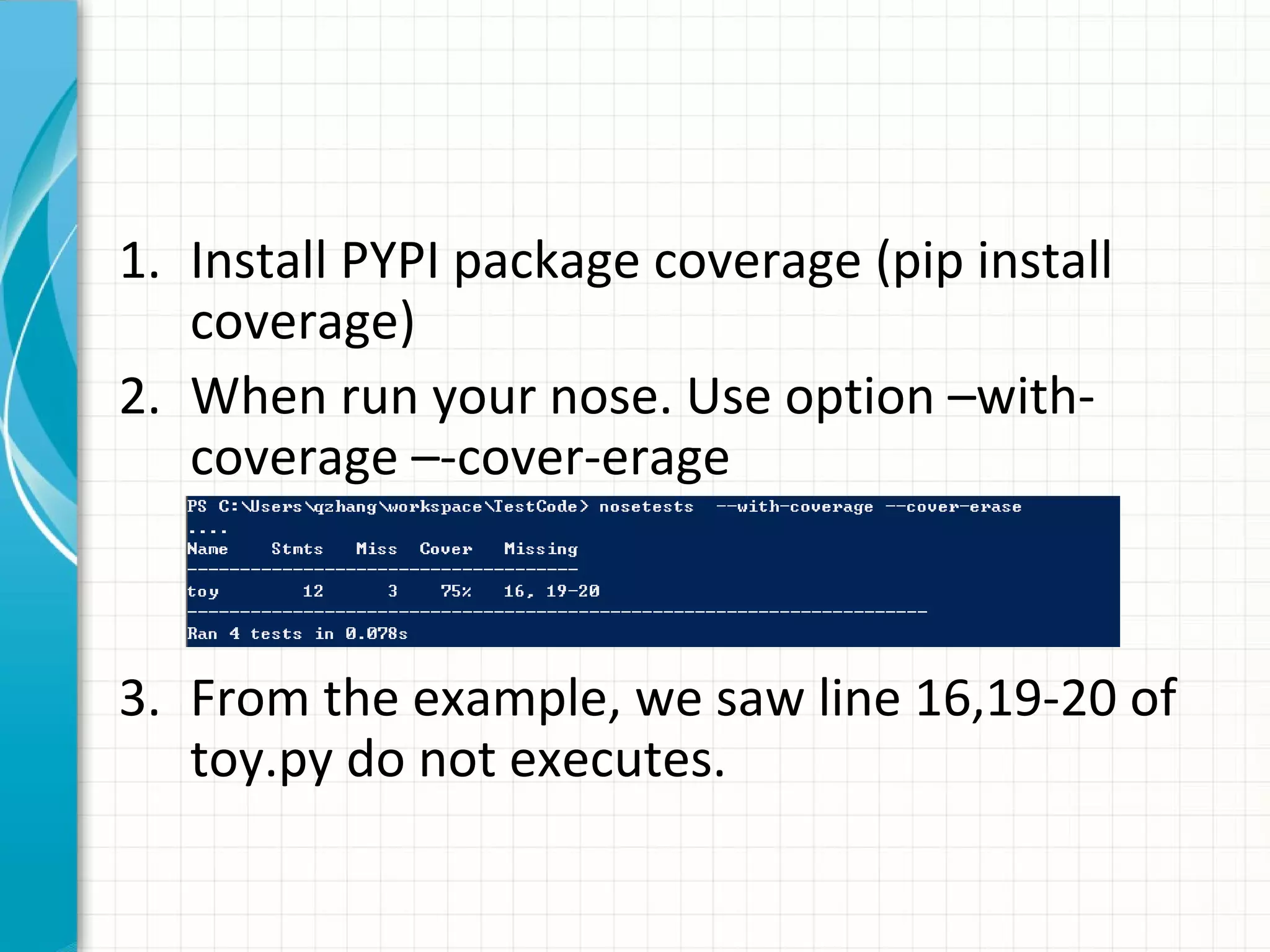 1. Install PYPI package coverage (pip install coverage)

2. When run your nose. Use option –with-coverage –-cover-erage

PS C:\Users\qzhang\workspace\TestCode> nosetests --with-coverage --cover-erase
....
Name Stmts Miss Cover Missing
-------------------------------------
toy 12 3 75% 16, 19-20
----------------------------------------------------------------------
Ran 4 tests in 0.078s

3. From the example, we saw line 16,19-20 of toy.py do not executes.